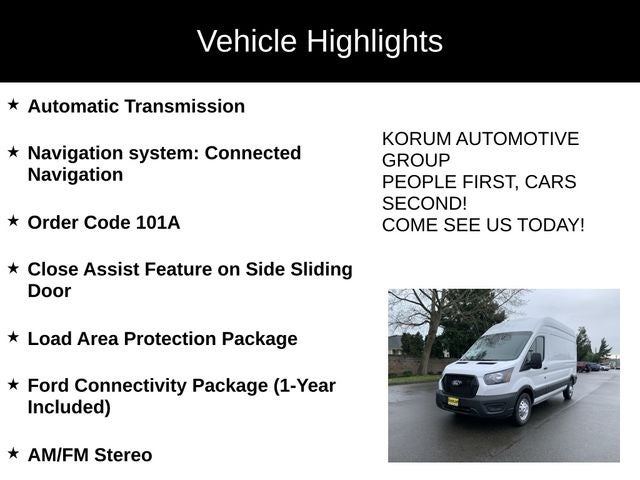 Vehicle Highlights

★ Automatic Transmission

★ Navigation system: Connected Navigation

★ Order Code 101A

★ Close Assist Feature on Side Sliding Door

★ Load Area Protection Package

★ Ford Connectivity Package (1-Year Included)

★ AM/FM Stereo

KORUM AUTOMOTIVE GROUP
PEOPLE FIRST, CARS SECOND!
COME SEE US TODAY!